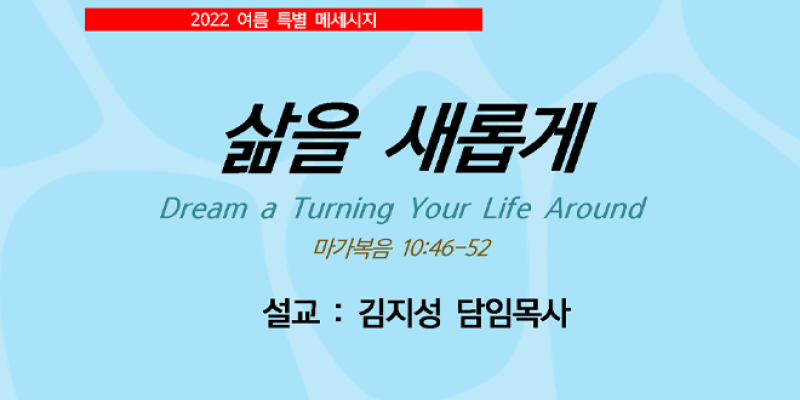 2022 여름 특별 메세시지

삶을 새롭게

Dream a Turning Your Life Around

마가복음 10:46-52

설교 : 김지성 담임목사